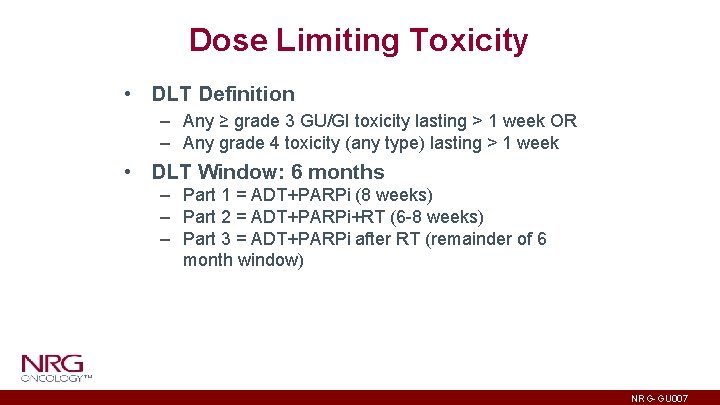 Dose Limiting Toxicity

• DLT Definition
  – Any ≥ grade 3 GU/GI toxicity lasting > 1 week OR
  – Any grade 4 toxicity (any type) lasting > 1 week
• DLT Window: 6 months
  – Part 1 = ADT+PARPi (8 weeks)
  – Part 2 = ADT+PARPi+RT (6-8 weeks)
  – Part 3 = ADT+PARPi after RT (remainder of 6 month window)

NRG ONCOLOGY™

NRG-GU007